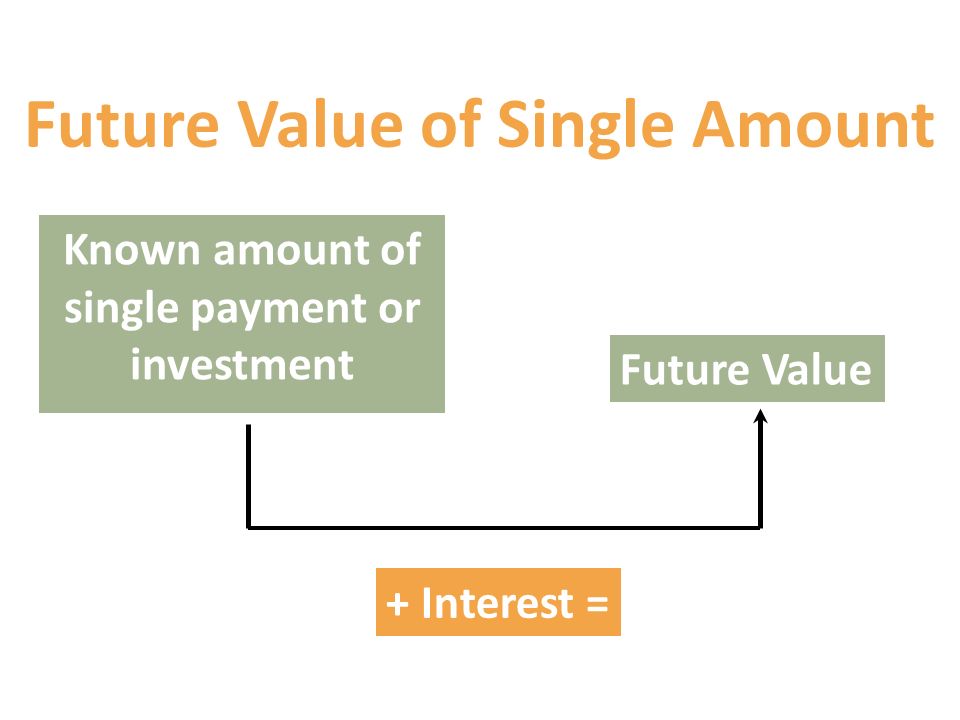 Future Value of Single Amount

Known amount of single payment or investment

Future Value

+ Interest =